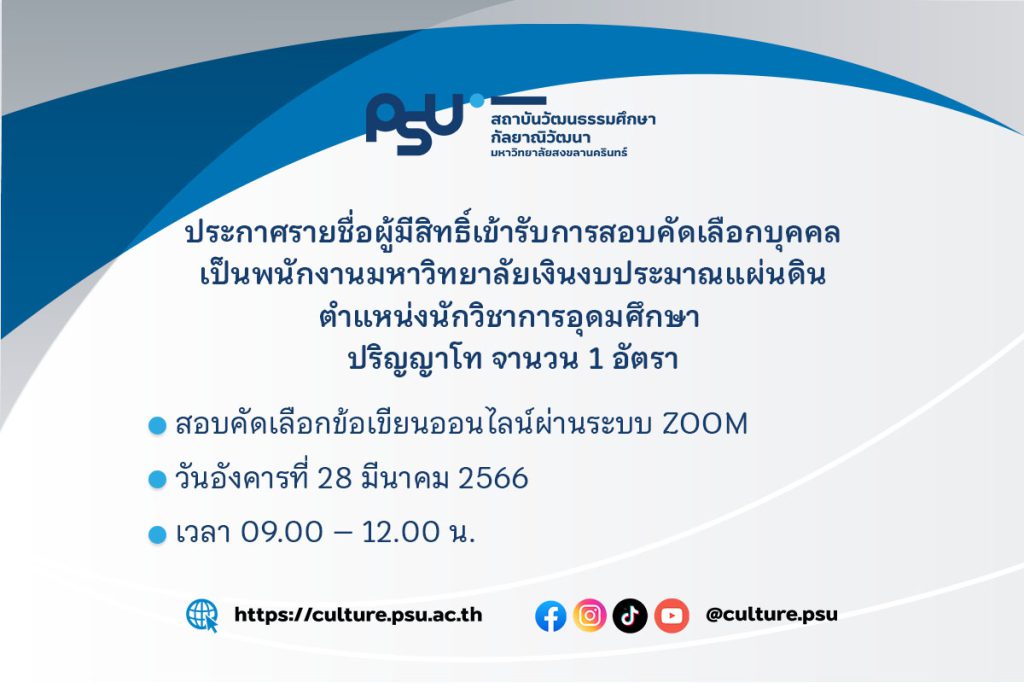 PSU
สถาบันวัฒนธรรมศึกษา
กัลยาณิวัฒนา
มหาวิทยาลัยสงขลานครินทร์

ประกาศรายชื่อผู้มีสิทธิ์เข้ารับการสอบคัดเลือกบุคคล
เป็นพนักงานมหาวิทยาลัยเงินงบประมาณแผ่นดิน
ตำแหน่งนักวิชาการอุดมศึกษา
ปริญญาโท จานวน 1 อัตรา

สอบคัดเลือกข้อเขียนออนไลน์ผ่านระบบ ZOOM

วันอังคารที่ 28 มีนาคม 2566

เวลา 09.00 – 12.00 น.

https://culture.psu.ac.th

@culture.psu